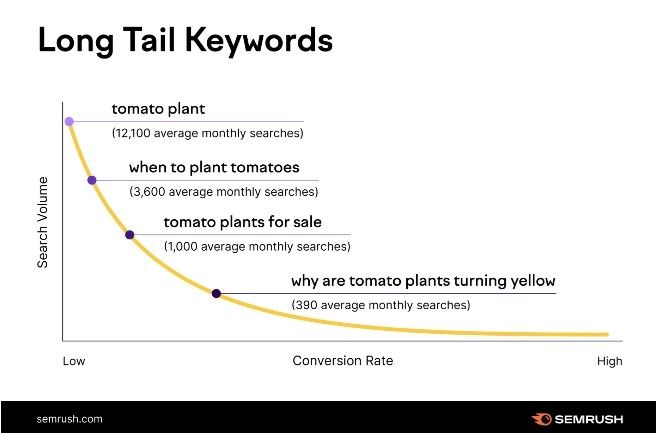 Long Tail Keywords

Search Volume

tomato plant
(12,100 average monthly searches)

when to plant tomatoes
(3,600 average monthly searches)

tomato plants for sale
(1,000 average monthly searches)

why are tomato plants turning yellow
(390 average monthly searches)

Low
Conversion Rate
High

semrush.com
SEMRUSH